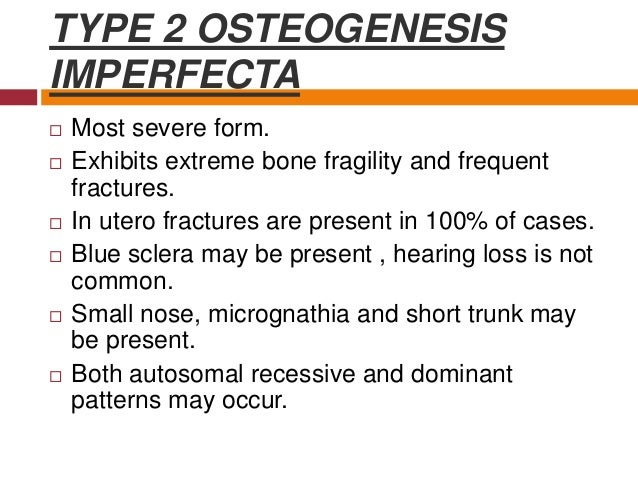 TYPE 2 OSTEOGENESIS IMPERFECTA

□ Most severe form.
□ Exhibits extreme bone fragility and frequent fractures.
□ In utero fractures are present in 100% of cases.
□ Blue sclera may be present , hearing loss is not common.
□ Small nose, micrognathia and short trunk may be present.
□ Both autosomal recessive and dominant patterns may occur.